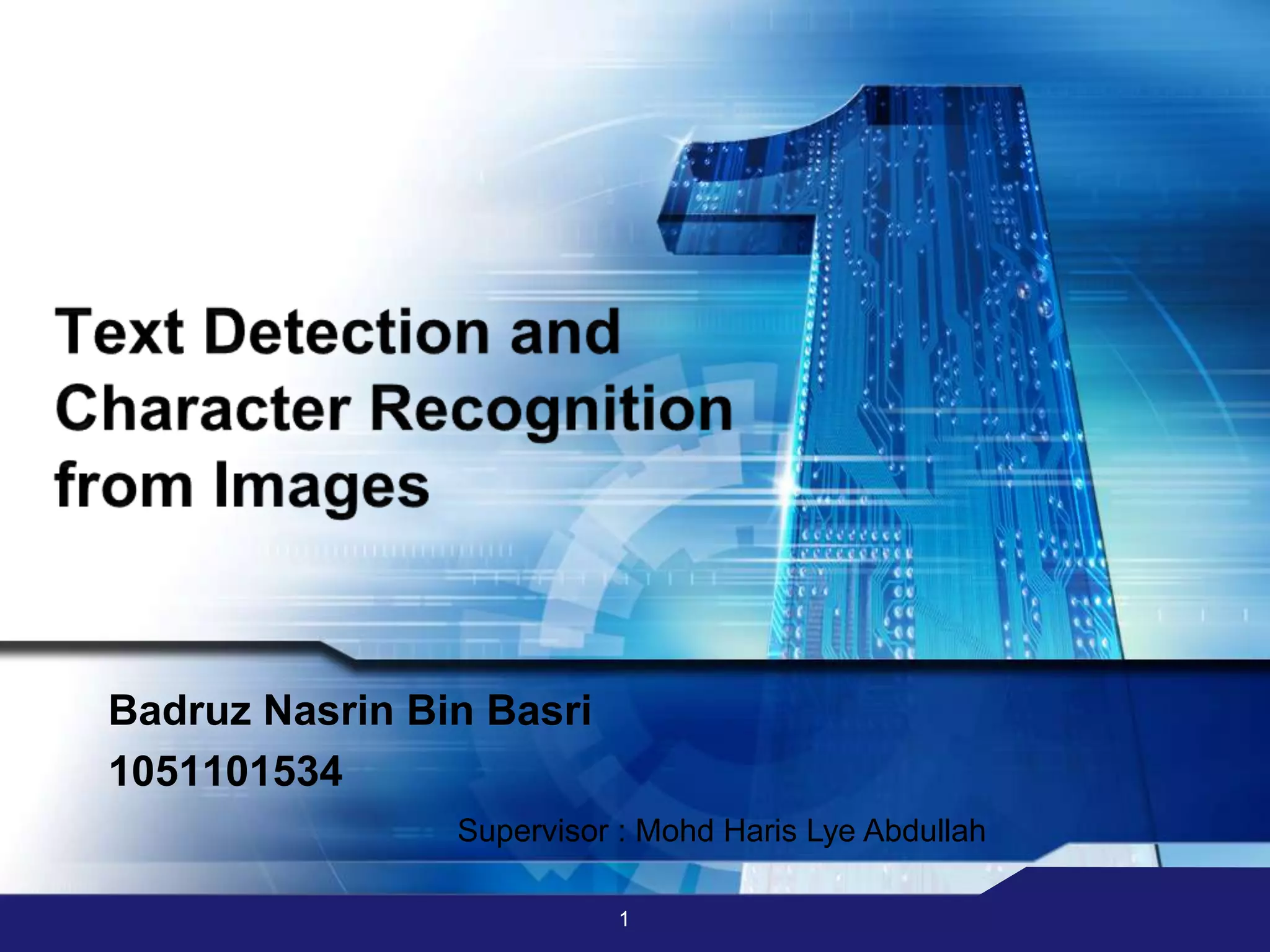 Text Detection and Character Recognition from Images

Badruz Nasrin Bin Basri
1051101534

Supervisor : Mohd Haris Lye Abdullah

1